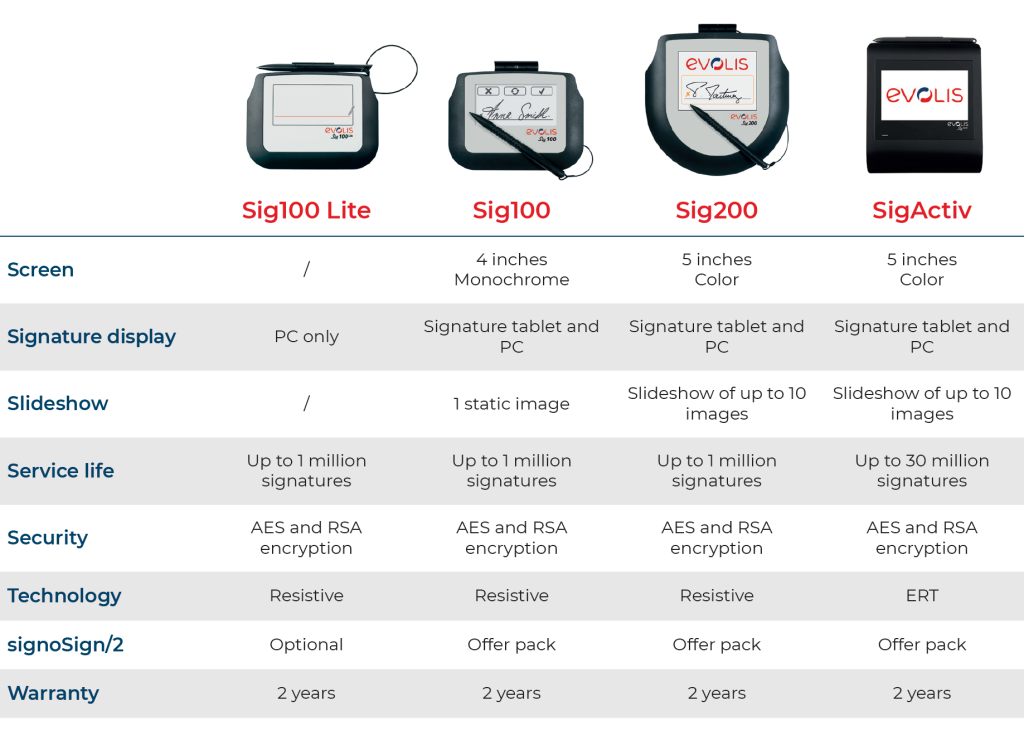 | | Sig100 Lite | Sig100 | Sig200 | SigActiv |
|---|---|---|---|---|
| Screen | / | 4 inches Monochrome | 5 inches Color | 5 inches Color |
| Signature display | PC only | Signature tablet and PC | Signature tablet and PC | Signature tablet and PC |
| Slideshow | / | 1 static image | Slideshow of up to 10 images | Slideshow of up to 10 images |
| Service life | Up to 1 million signatures | Up to 1 million signatures | Up to 1 million signatures | Up to 30 million signatures |
| Security | AES and RSA encryption | AES and RSA encryption | AES and RSA encryption | AES and RSA encryption |
| Technology | Resistive | Resistive | Resistive | ERT |
| signoSign/2 | Optional | Offer pack | Offer pack | Offer pack |
| Warranty | 2 years | 2 years | 2 years | 2 years |